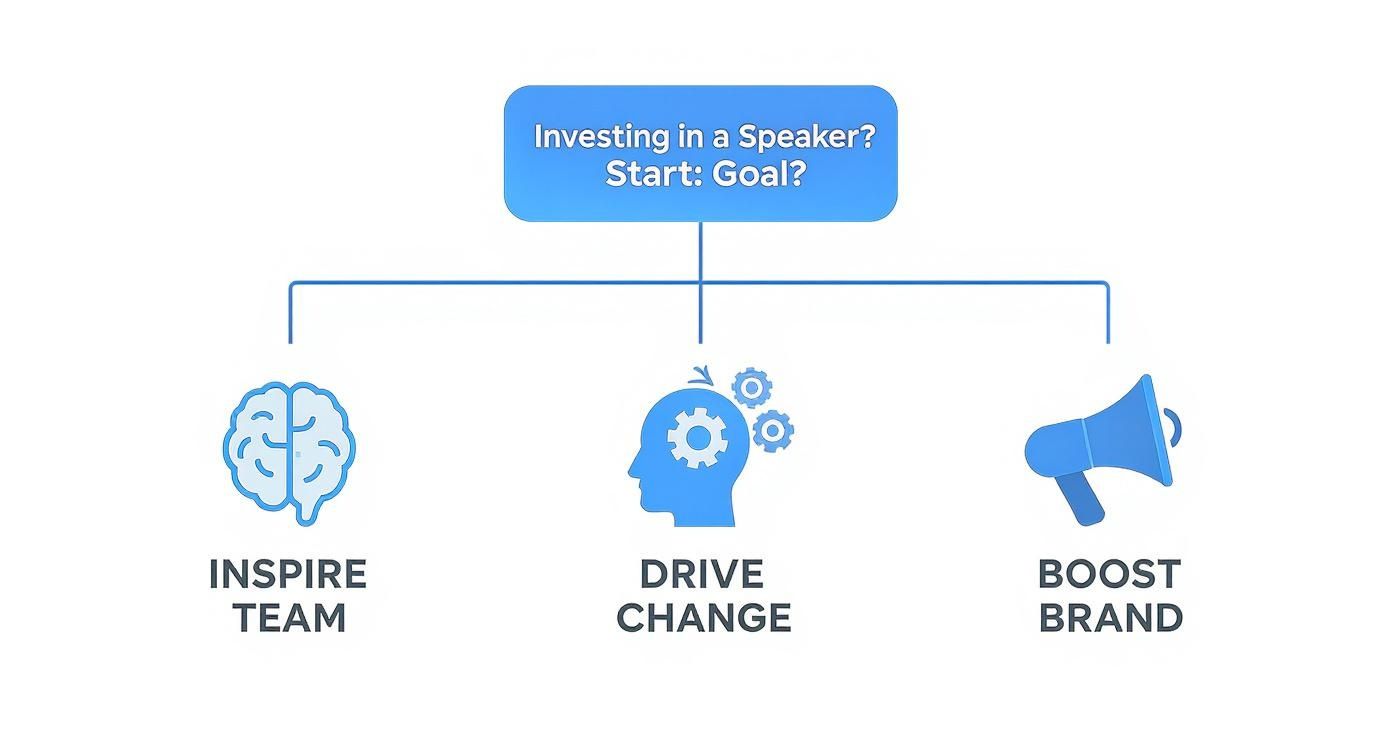 Investing in a Speaker?
Start: Goal?

INSPIRE
TEAM

DRIVE
CHANGE

BOOST
BRAND